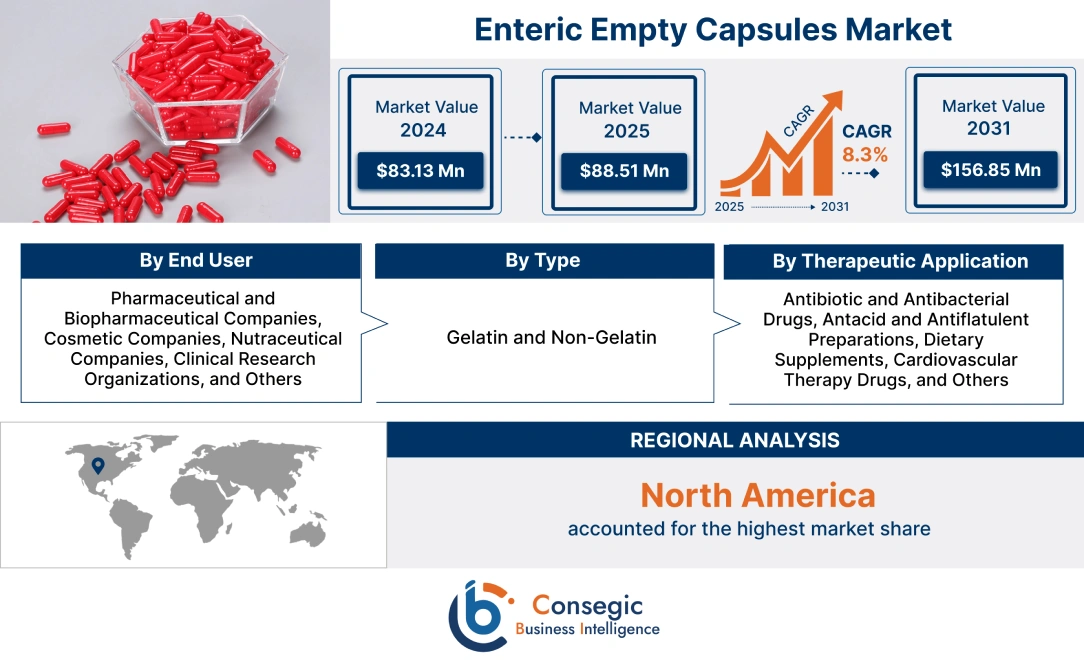 Enteric Empty Capsules Market

Market Value 2024
$83.13 Mn

Market Value 2025
$88.51 Mn

CAGR
CAGR 8.3%
2025 2031

Market Value 2031
$156.85 Mn

By End User
Pharmaceutical and Biopharmaceutical Companies, Cosmetic Companies, Nutraceutical Companies, Clinical Research Organizations, and Others

By Type
Gelatin and Non-Gelatin

By Therapeutic Application
Antibiotic and Antibacterial Drugs, Antacid and Antiflatulent Preparations, Dietary Supplements, Cardiovascular Therapy Drugs, and Others

REGIONAL ANALYSIS
North America
accounted for the highest market share

Consegic
Business Intelligence